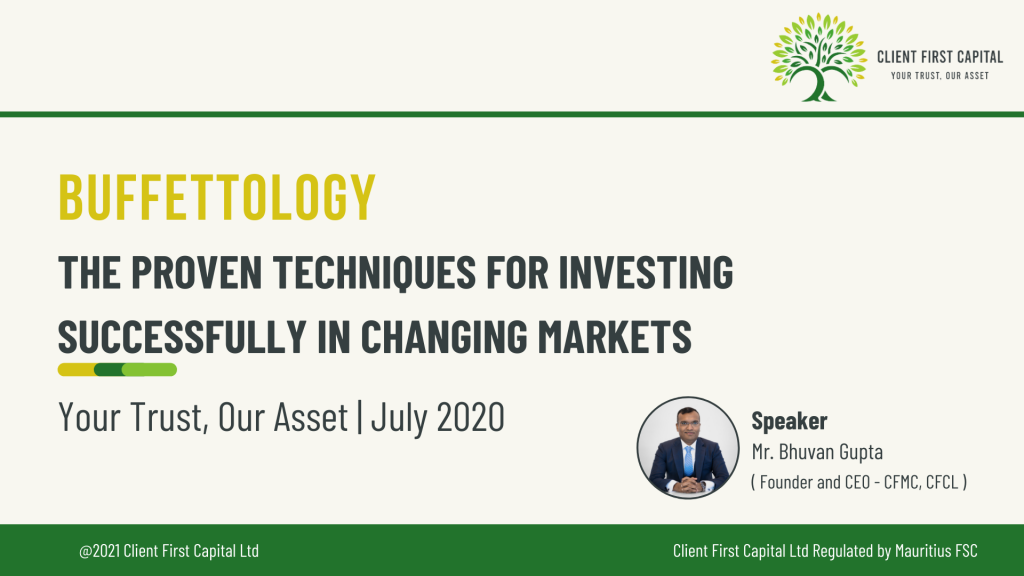 CLIENT FIRST CAPITAL
YOUR TRUST, OUR ASSET

BUFFETTOLOGY

THE PROVEN TECHNIQUES FOR INVESTING SUCCESSFULLY IN CHANGING MARKETS

Your Trust, Our Asset | July 2020

Speaker
Mr. Bhuvan Gupta
( Founder and CEO - CFMC, CFCL )

@2021 Client First Capital Ltd

Client First Capital Ltd Regulated by Mauritius FSC